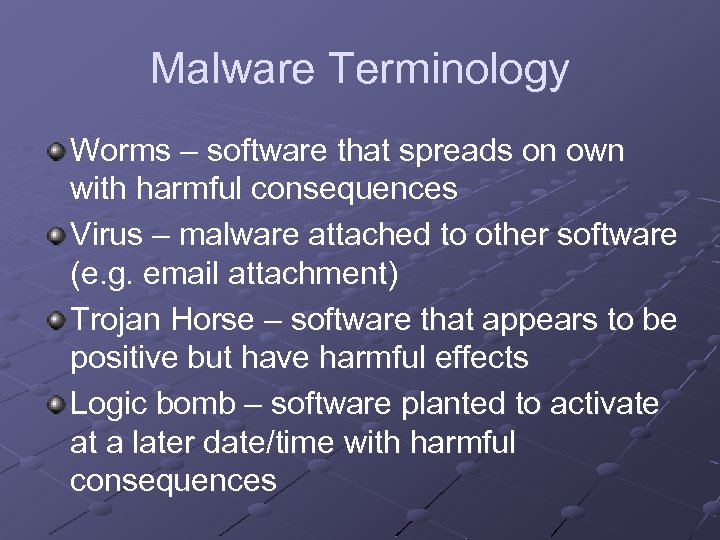 Malware Terminology

Worms – software that spreads on own with harmful consequences

Virus – malware attached to other software (e.g. email attachment)

Trojan Horse – software that appears to be positive but have harmful effects

Logic bomb – software planted to activate at a later date/time with harmful consequences